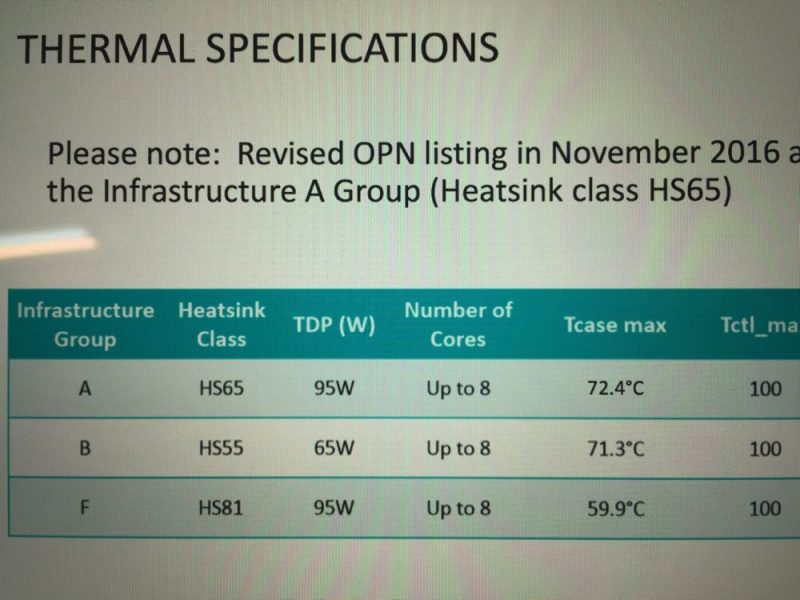 THERMAL SPECIFICATIONS

Please note: Revised OPN listing in November 2016 a the Infrastructure A Group (Heatsink class HS65)

| Infrastructure Group | Heatsink Class | TDP (W) | Number of Cores | Tcase max | Tctl_ma |
|---|---|---|---|---|---|
| A | HS65 | 95W | Up to 8 | 72.4°C | 100 |
| B | HS55 | 65W | Up to 8 | 71.3°C | 100 |
| F | HS81 | 95W | Up to 8 | 59.9°C | 100 |